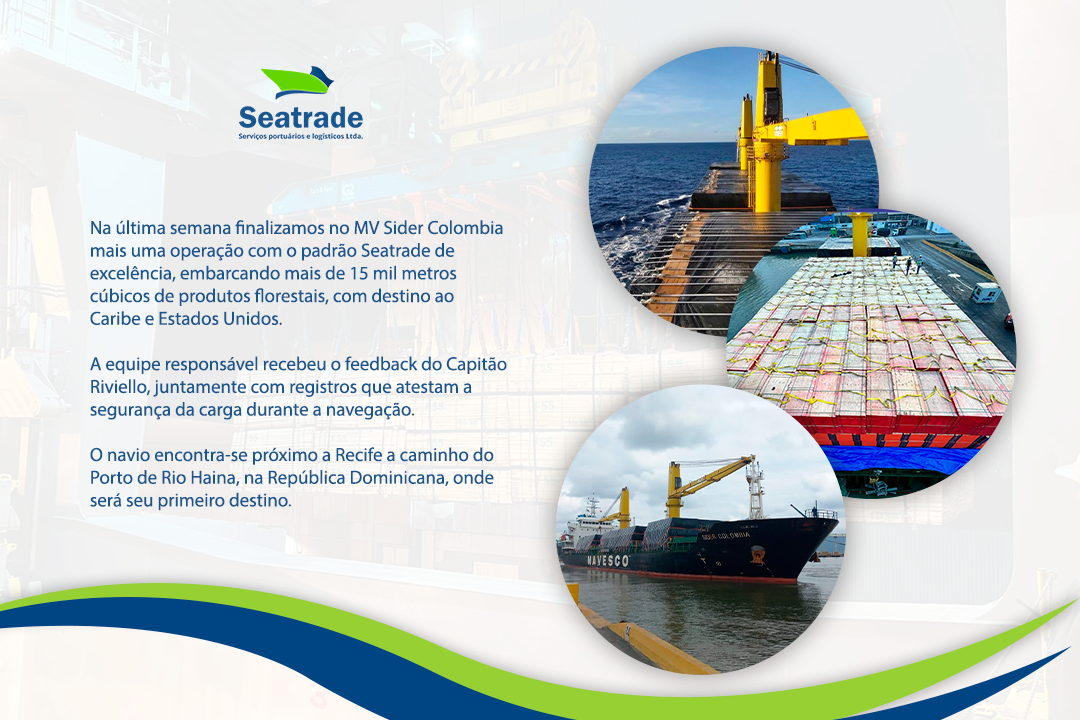 Seatrade
Serviços portuários e logísticos Ltda.

Na última semana finalizamos no MV Sider Colombia mais uma operação com o padrão Seatrade de excelência, embarcando mais de 15 mil metros cúbicos de produtos florestais, com destino ao Caribe e Estados Unidos.

A equipe responsável recebeu o feedback do Capitão Riviello, juntamente com registros que atestam a segurança da carga durante a navegação.

O navio encontra-se próximo a Recife a caminho do Porto de Rio Haina, na República Dominicana, onde será seu primeiro destino.

SIDER COLOMBIA
NAVESCO